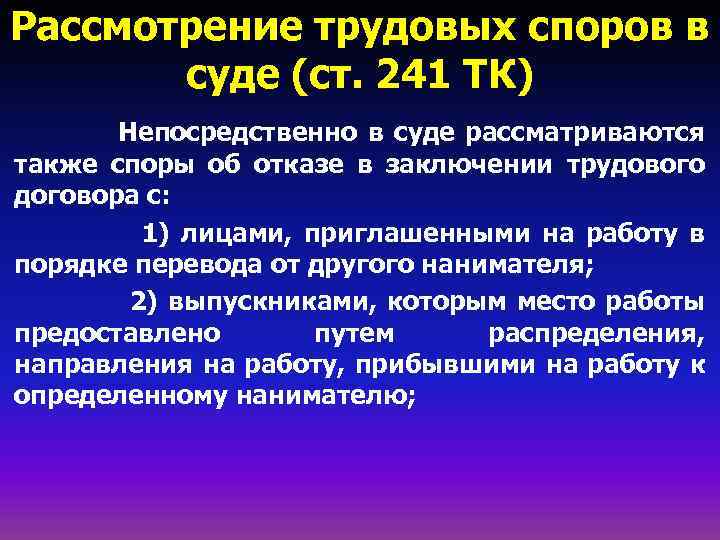 Рассмотрение трудовых споров в суде (ст. 241 ТК)

Непосредственно в суде рассматриваются также споры об отказе в заключении трудового договора с:

1) лицами, приглашенными на работу в порядке перевода от другого нанимателя;

2) выпускниками, которым место работы предоставлено путем распределения, направления на работу, прибывшими на работу к определенному нанимателю;